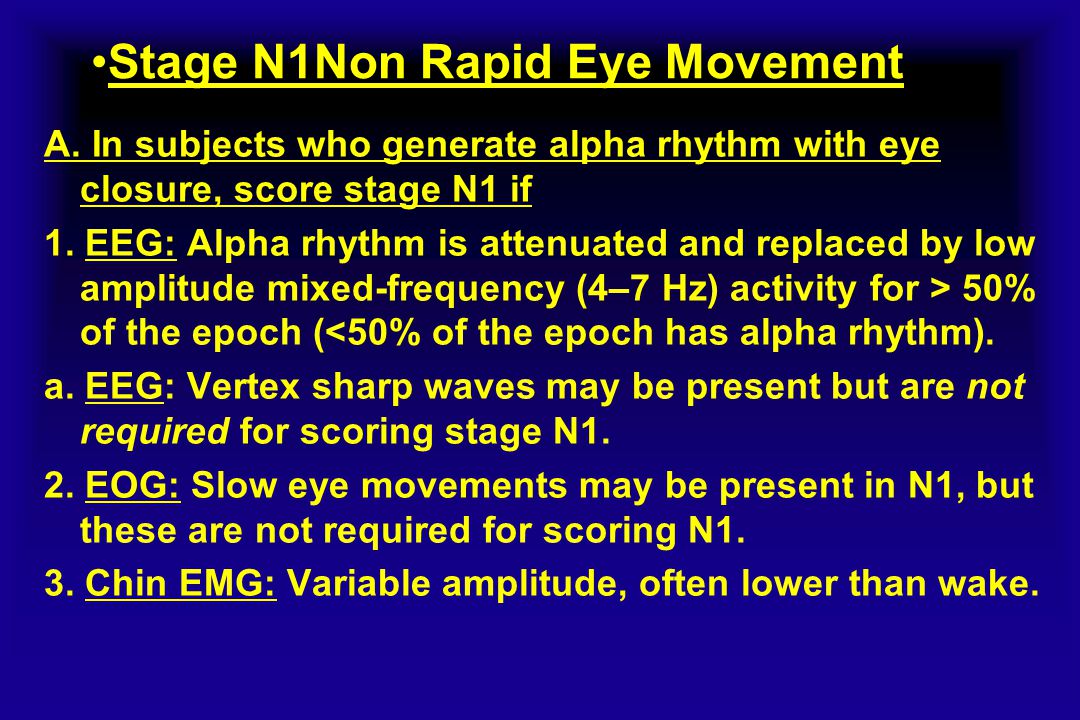 •Stage N1Non Rapid Eye Movement

A. In subjects who generate alpha rhythm with eye closure, score stage N1 if

1. EEG: Alpha rhythm is attenuated and replaced by low amplitude mixed-frequency (4–7 Hz) activity for > 50% of the epoch (<50% of the epoch has alpha rhythm).

a. EEG: Vertex sharp waves may be present but are not required for scoring stage N1.

2. EOG: Slow eye movements may be present in N1, but these are not required for scoring N1.

3. Chin EMG: Variable amplitude, often lower than wake.